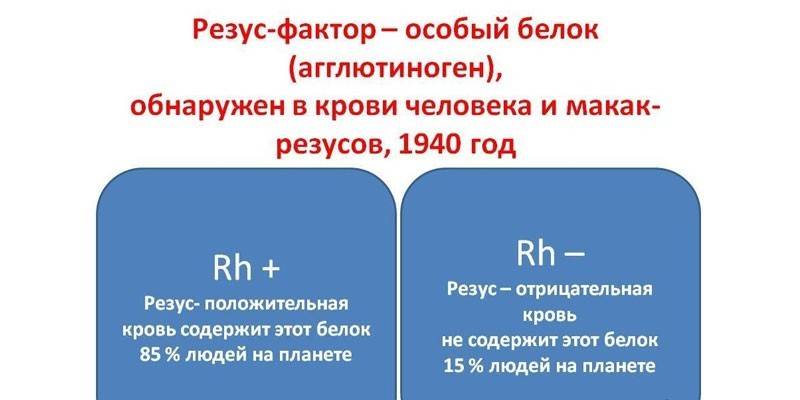 Резус-фактор – особый белок (агглютиноген), обнаружен в крови человека и макак-резусов, 1940 год

Rh +

Резус- положительная кровь содержит этот белок 85 % людей на планете

Rh –

Резус – отрицательная кровь не содержит этот белок 15 % людей на планете